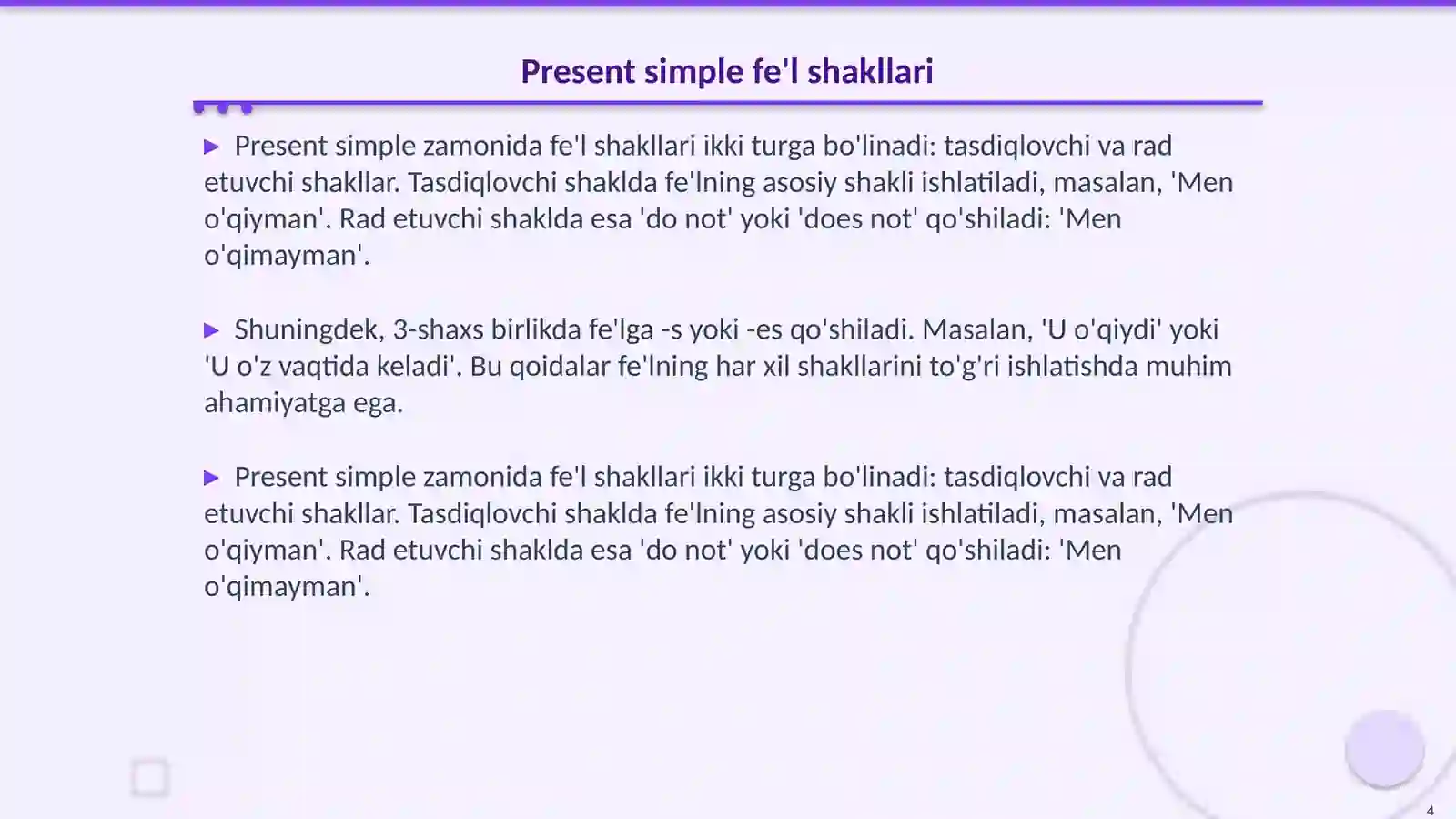 Present simple fe'l shakllari

▶ Present simple zamonida fe'l shakllari ikki turga bo'linadi: tasdiqlovchi va rad etuvchi shakllar. Tasdiqlovchi shaklda fe'lning asosiy shakli ishlatiladi, masalan, 'Men o'qiyman'. Rad etuvchi shaklda esa 'do not' yoki 'does not' qo'shiladi: 'Men o'qimayman'.

▶ Shuningdek, 3-shaxs birlikda fe'lga -s yoki -es qo'shiladi. Masalan, 'U o'qiydi' yoki 'U o'z vaqtida keladi'. Bu qoidalar fe'lning har xil shakllarini to'g'ri ishlatishda muhim ahamiyatga ega.

▶ Present simple zamonida fe'l shakllari ikki turga bo'linadi: tasdiqlovchi va rad etuvchi shakllar. Tasdiqlovchi shaklda fe'lning asosiy shakli ishlatiladi, masalan, 'Men o'qiyman'. Rad etuvchi shaklda esa 'do not' yoki 'does not' qo'shiladi: 'Men o'qimayman'.

4